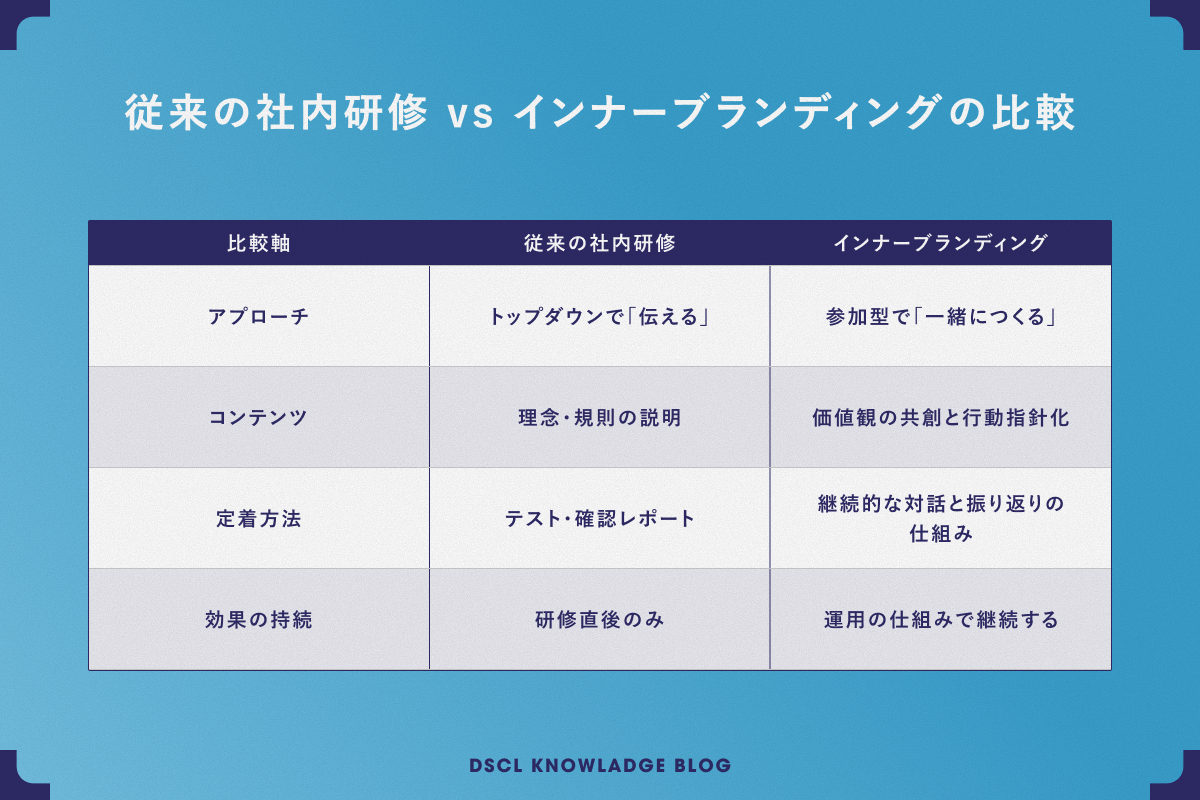 従来の社内研修 vs インナーブランディングの比較

| 比較軸 | 従来の社内研修 | インナーブランディング |
|---|---|---|
| アプローチ | トップダウンで「伝える」 | 参加型で「一緒につくる」 |
| コンテンツ | 理念・規則の説明 | 価値観の共創と行動指針化 |
| 定着方法 | テスト・確認レポート | 継続的な対話と振り返りの仕組み |
| 効果の持続 | 研修直後のみ | 運用の仕組みで継続する |

DSCL KNOWLADGE BLOG